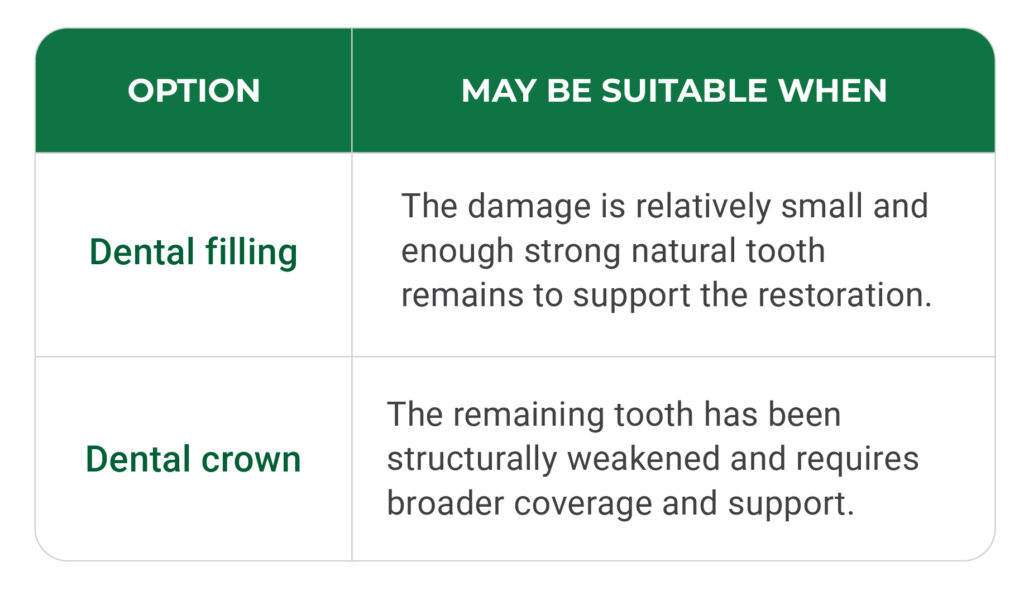 | OPTION | MAY BE SUITABLE WHEN |
|---|---|
| Dental filling | The damage is relatively small and enough strong natural tooth remains to support the restoration. |
| Dental crown | The remaining tooth has been structurally weakened and requires broader coverage and support. |